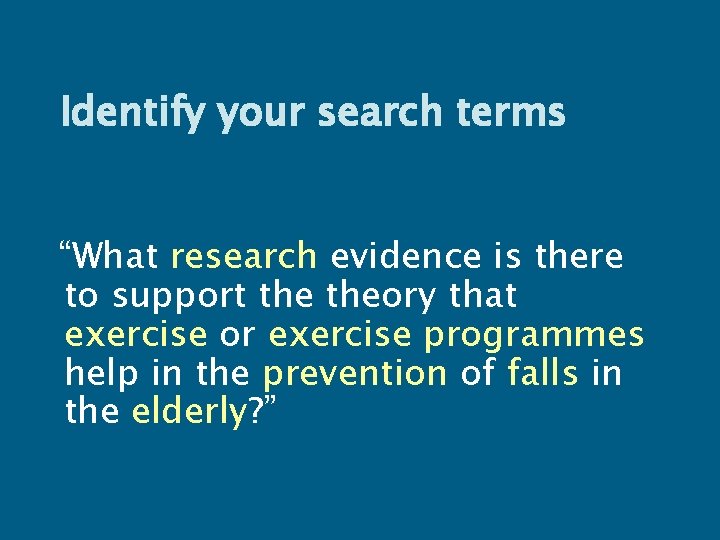 Identify your search terms

“What research evidence is there to support the theory that exercise or exercise programmes help in the prevention of falls in the elderly?”